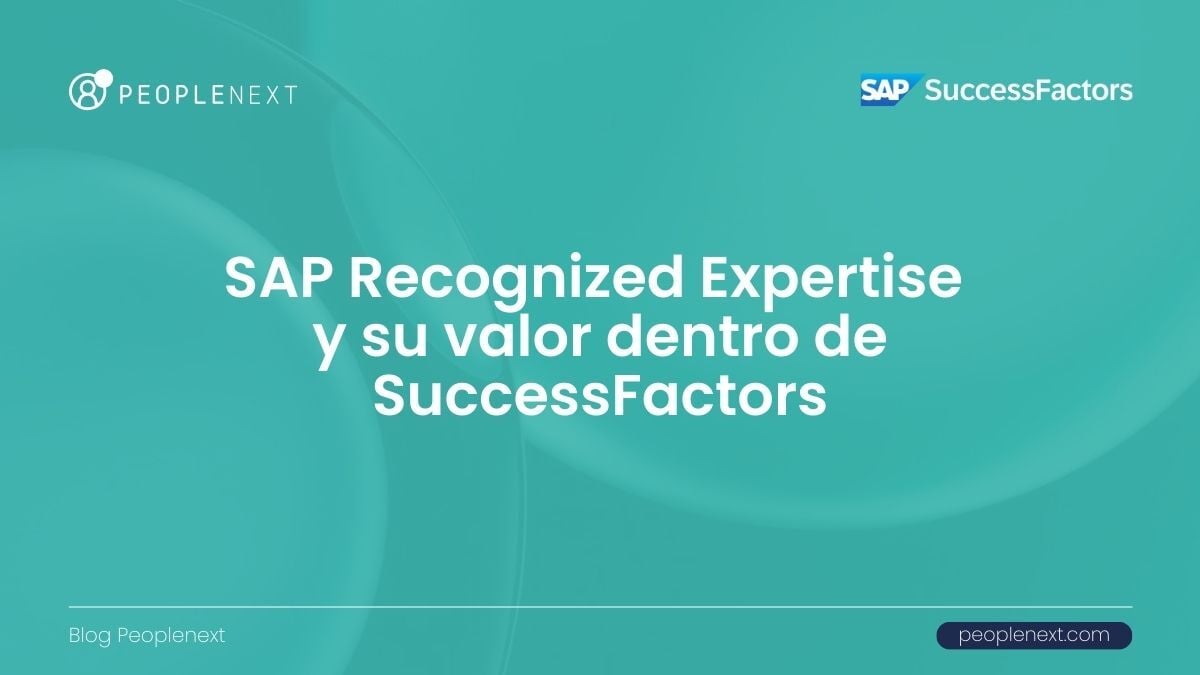 PEOPLENEXT

SAP SuccessFactors

SAP Recognized Expertise y su valor dentro de SuccessFactors

Blog Peoplenext

peoplenext.com